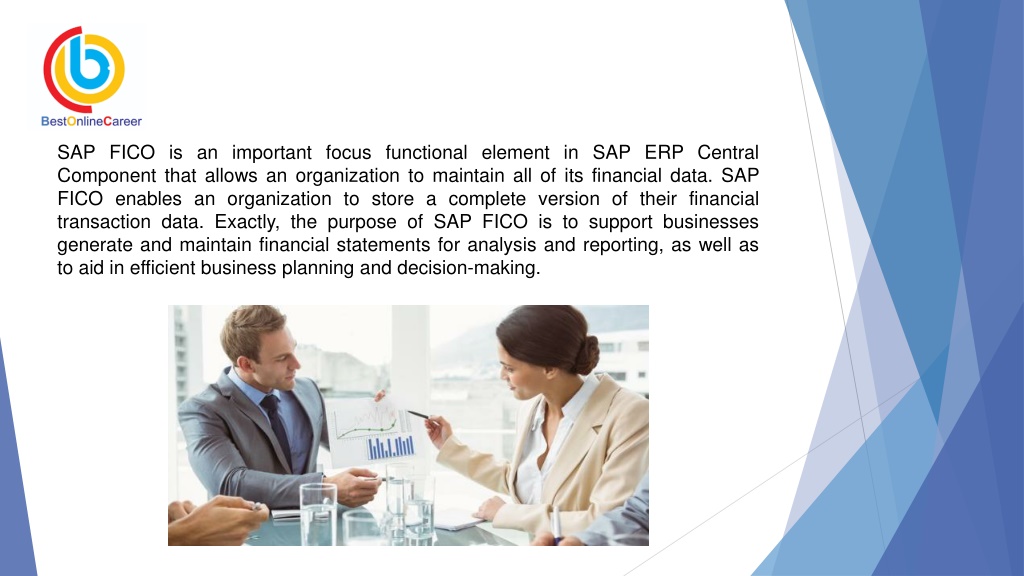 BestOnlineCareer

SAP FICO is an important focus functional element in SAP ERP Central Component that allows an organization to maintain all of its financial data. SAP FICO enables an organization to store a complete version of their financial transaction data. Exactly, the purpose of SAP FICO is to support businesses generate and maintain financial statements for analysis and reporting, as well as to aid in efficient business planning and decision-making.